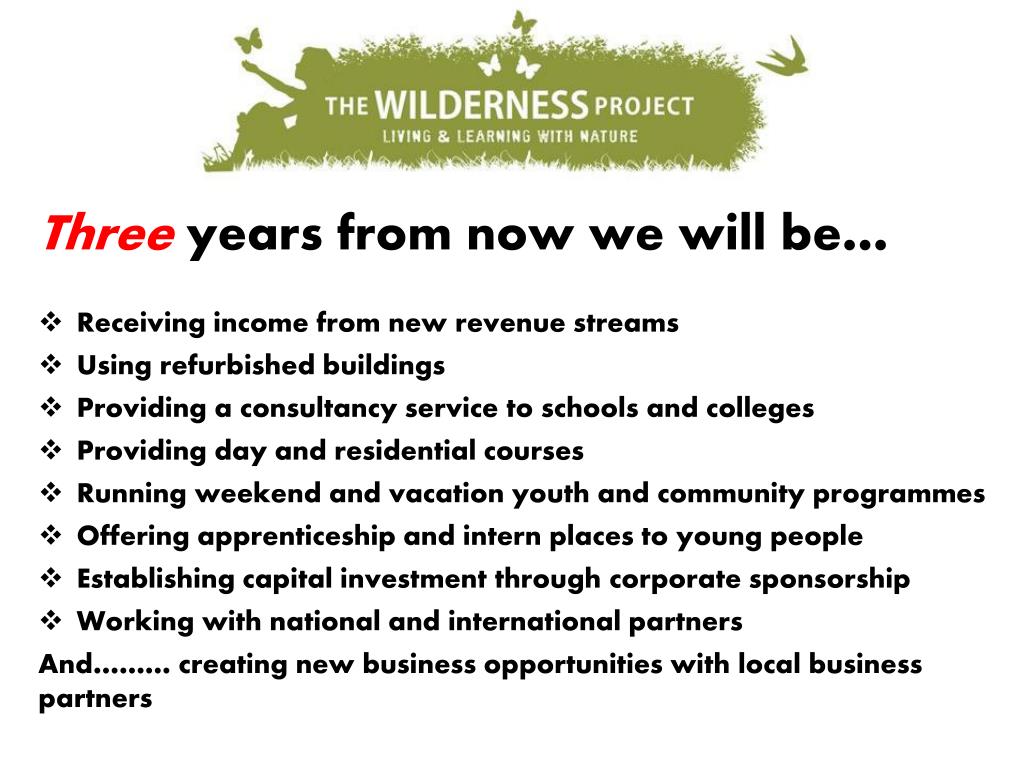 THE WILDERNESS PROJECT
LIVING & LEARNING WITH NATURE

Three years from now we will be…

❖ Receiving income from new revenue streams
❖ Using refurbished buildings
❖ Providing a consultancy service to schools and colleges
❖ Providing day and residential courses
❖ Running weekend and vacation youth and community programmes
❖ Offering apprenticeship and intern places to young people
❖ Establishing capital investment through corporate sponsorship
❖ Working with national and international partners

And……… creating new business opportunities with local business partners